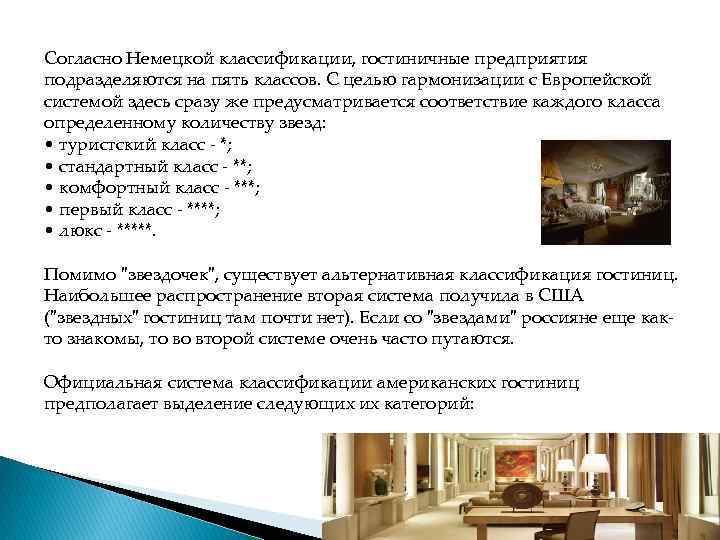 Согласно Немецкой классификации, гостиничные предприятия подразделяются на пять классов. С целью гармонизации с Европейской системой здесь сразу же предусматривается соответствие каждого класса определенному количеству звезд:
• туристский класс - *;
• стандартный класс - **;
• комфортный класс - ***;
• первый класс - ****;
• люкс - *****.

Помимо "звездочек", существует альтернативная классификация гостиниц. Наибольшее распространение вторая система получила в США ("звездных" гостиниц там почти нет). Если со "звездами" россияне еще как-то знакомы, то во второй системе очень часто путаются.

Официальная система классификации американских гостиниц предполагает выделение следующих их категорий: